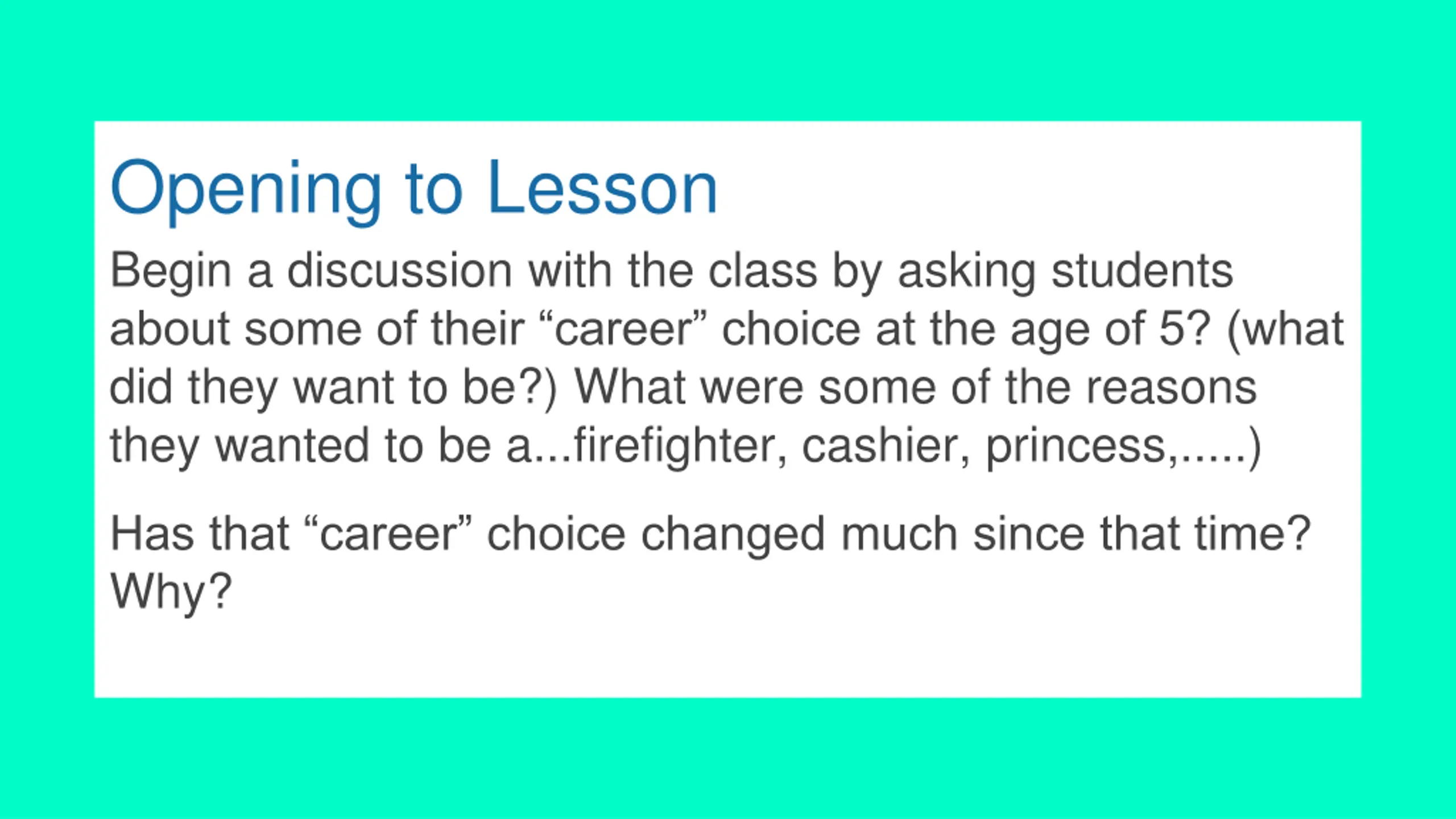 Opening to Lesson

Begin a discussion with the class by asking students about some of their “career” choice at the age of 5? (what did they want to be?) What were some of the reasons they wanted to be a...firefighter, cashier, princess,.....)

Has that “career” choice changed much since that time? Why?